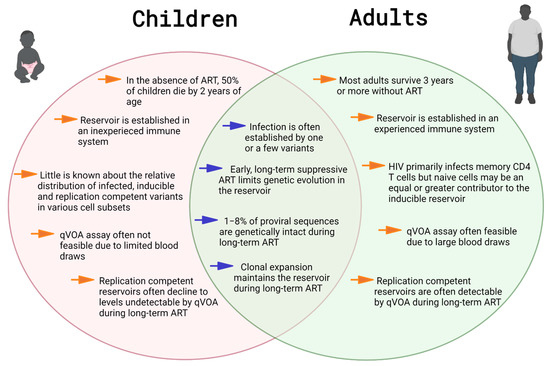 Children

Adults

In the absence of ART, 50% of children die by 2 years of age

Reservoir is established in an inexperieced immune system

Little is known about the relative distribution of infected, inducible and replication competent variants in various cell subsets

qVOA assay often not feasible due to limited blood draws

Replication competent reservoirs often decline to levels undetectable by qVOA during long-term ART

Infection is often established by one or a few variants

Early, long-term suppressive ART limits genetic evolution in the reservoir

1–8% of proviral sequences are genetically intact during long-term ART

Clonal expansion maintains the reservoir during long-term ART

Most adults survive 3 years or more without ART

Reservoir is established in an experienced immune system

HIV primarily infects memory CD4 T cells but naive cells may be an equal or greater contributor to the inducible reservoir

qVOA assay often feasible due to large blood draws

Replication competent reservoirs are often detectable by qVOA during long-term ART